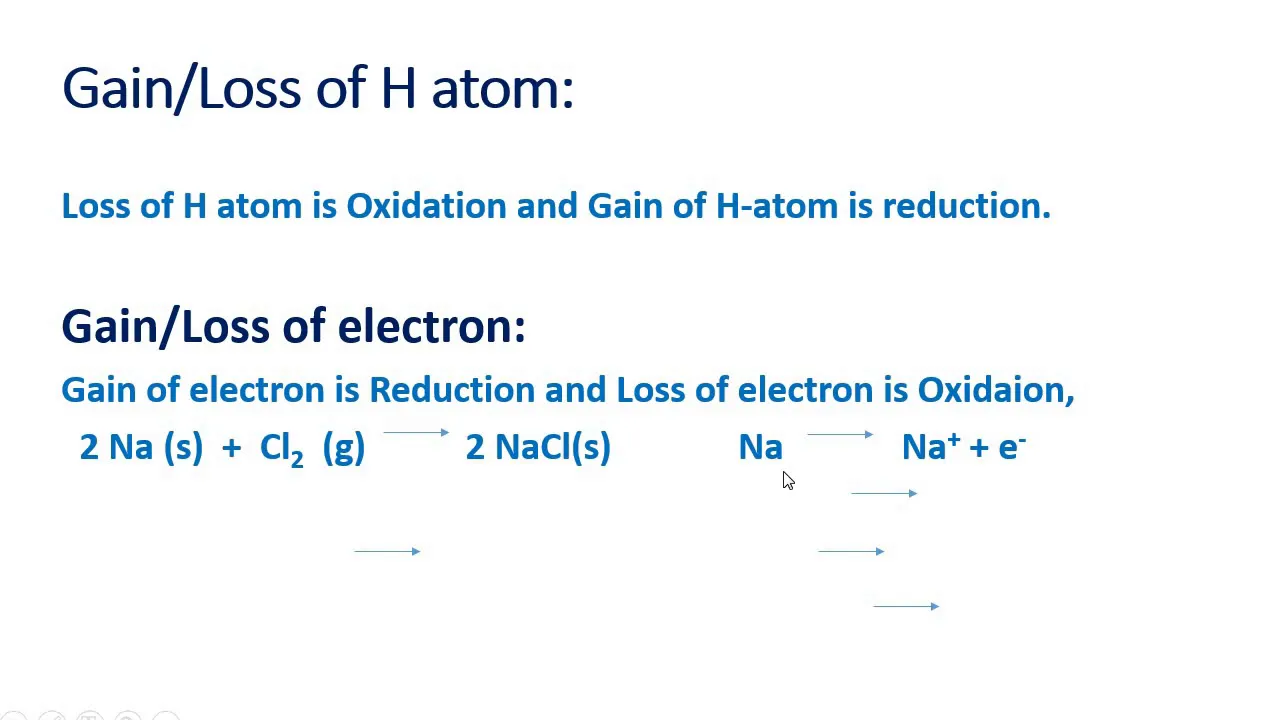 Gain/Loss of H atom:

Loss of H atom is Oxidation and Gain of H-atom is reduction.

Gain/Loss of electron:

Gain of electron is Reduction and Loss of electron is Oxidaion,

$2\ Na\ (s) + Cl_2\ (g) \rightarrow 2\ NaCl(s)$ $Na \rightarrow Na^+ + e^-$